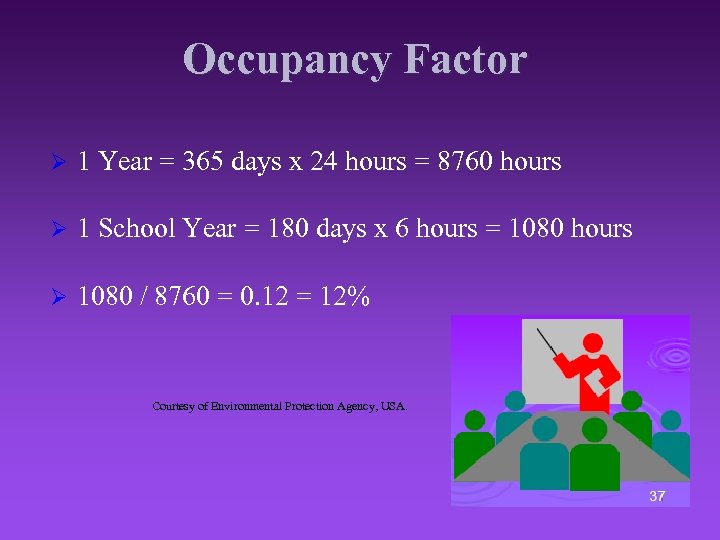 Occupancy Factor

➢ 1 Year = 365 days x 24 hours = 8760 hours

➢ 1 School Year = 180 days x 6 hours = 1080 hours

➢ 1080 / 8760 = 0.12 = 12%

Courtesy of Environmental Protection Agency, USA.

37